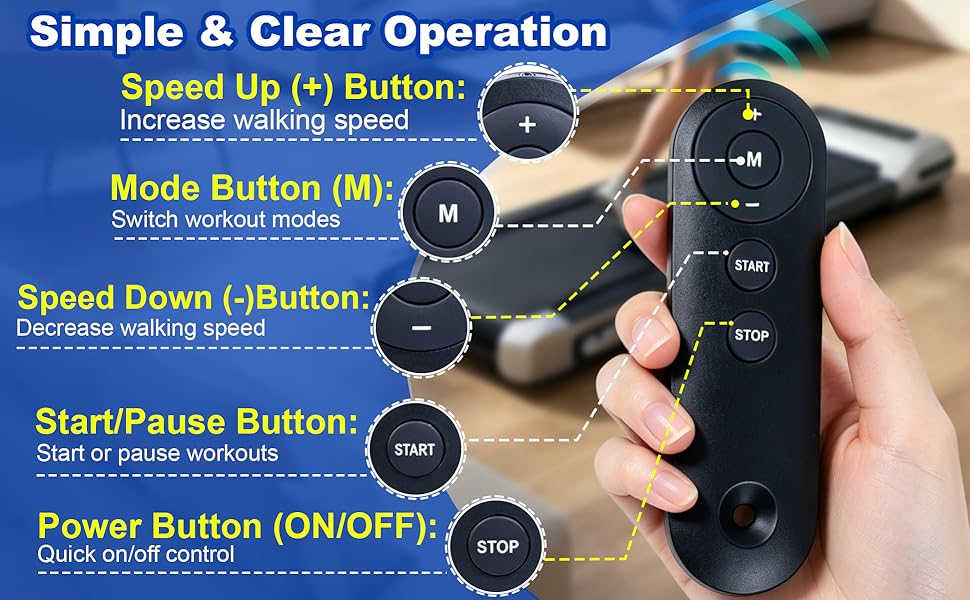 Simple & Clear Operation

Speed Up (+) Button:
Increase walking speed

+

Mode Button (M):
Switch workout modes

M

Speed Down (-)Button:
Decrease walking speed

−

Start/Pause Button:
Start or pause workouts

START

Power Button (ON/OFF):
Quick on/off control

STOP

+
M
−
START
STOP